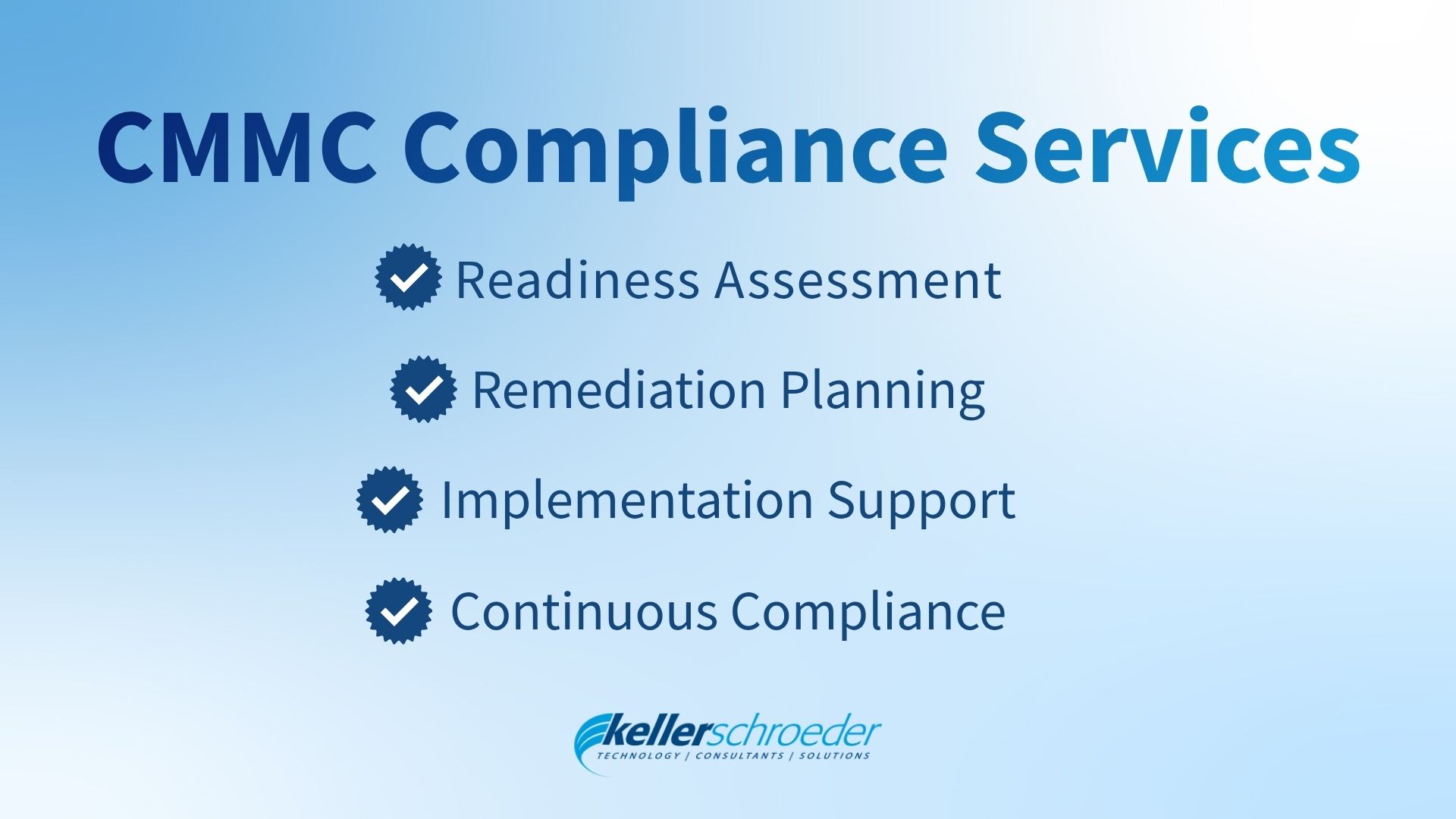 CMMC Compliance Services

Readiness Assessment

Remediation Planning

Implementation Support

Continuous Compliance

kellerschroeder
TECHNOLOGY | CONSULTANTS | SOLUTIONS